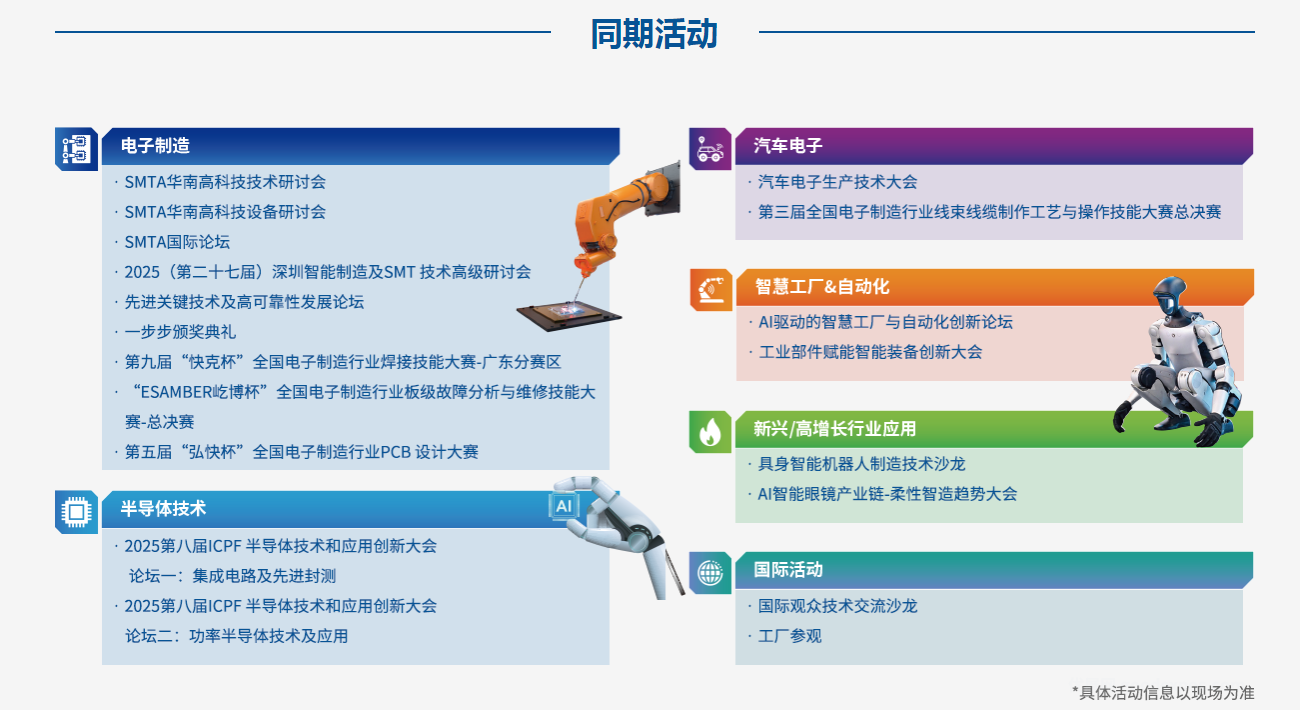 同期活动

电子制造

· SMTA华南高科技技术研讨会
· SMTA华南高科技设备研讨会
· SMTA国际论坛
· 2025（第二十七届）深圳智能制造及SMT 技术高级研讨会
· 先进关键技术及高可靠性发展论坛
· 一步步颁奖典礼
· 第九届“快克杯”全国电子制造行业焊接技能大赛-广东分赛区
· “ESAMBER屹博杯”全国电子制造行业板级故障分析与维修技能大赛-总决赛
· 第五届“弘快杯”全国电子制造行业PCB 设计大赛

半导体技术

AI

· 2025第八届ICPF 半导体技术和应用创新大会
论坛一：集成电路及先进封测
· 2025第八届ICPF 半导体技术和应用创新大会
论坛二：功率半导体技术及应用

汽车电子

· 汽车电子生产技术大会
· 第三届全国电子制造行业线束线缆制作工艺与操作技能大赛总决赛

智慧工厂&自动化

· AI驱动的智慧工厂与自动化创新论坛
· 工业部件赋能智能装备创新大会

新兴/高增长行业应用

· 具身智能机器人制造技术沙龙
· AI智能眼镜产业链-柔性智造趋势大会

国际活动

· 国际观众技术交流沙龙
· 工厂参观

*具体活动信息以现场为准